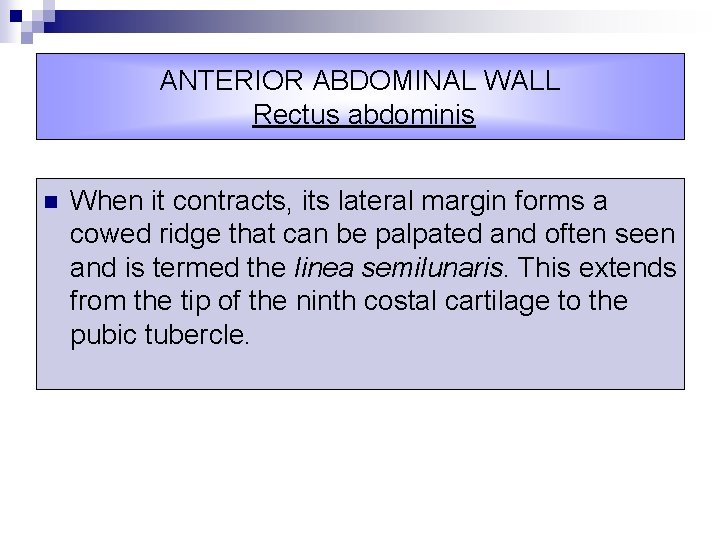 ANTERIOR ABDOMINAL WALL
Rectus abdominis

When it contracts, its lateral margin forms a cowed ridge that can be palpated and often seen and is termed the linea semilunaris. This extends from the tip of the ninth costal cartilage to the pubic tubercle.